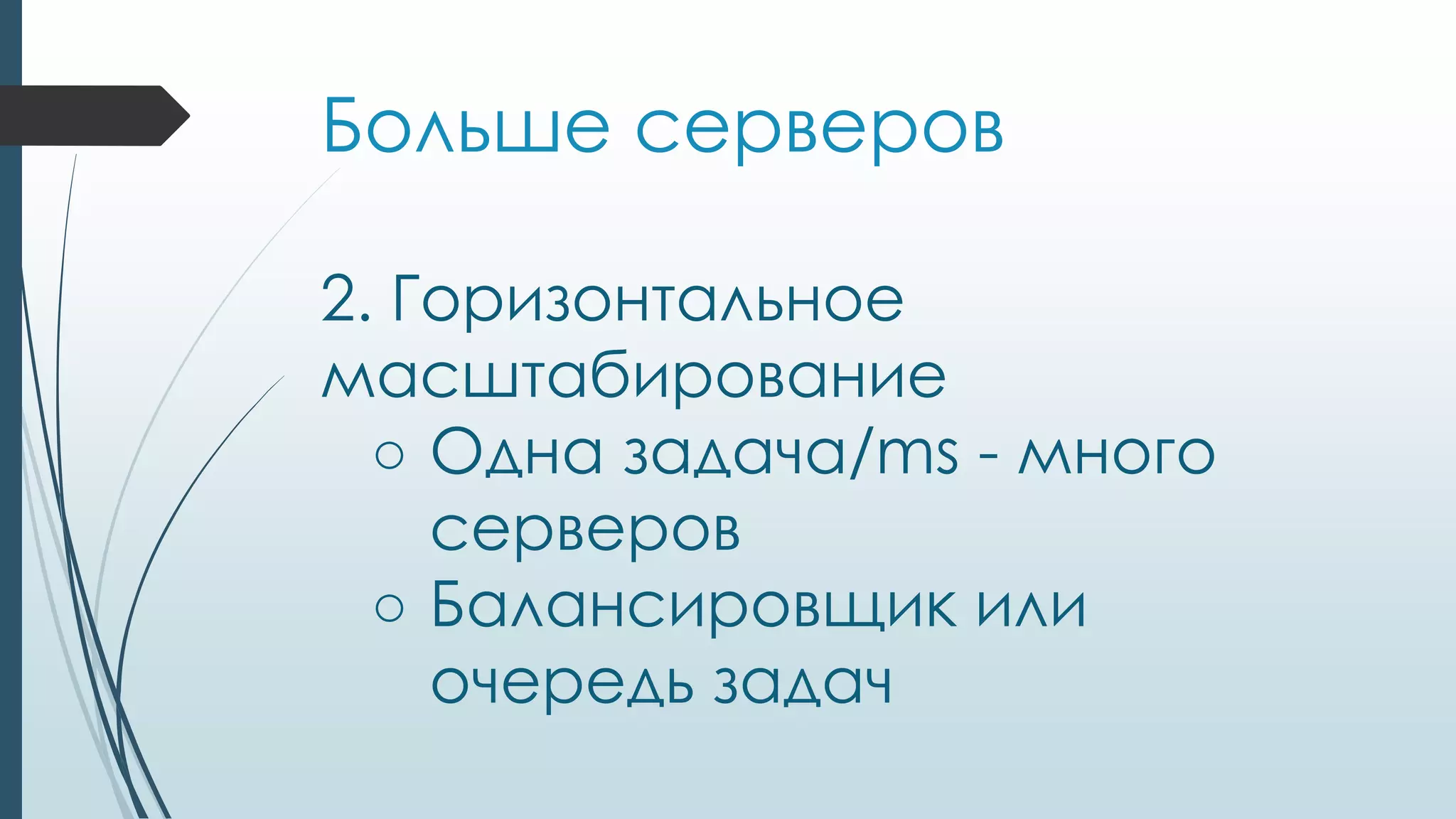 Больше серверов

2. Горизонтальное масштабирование

○ Одна задача/ms - много серверов

○ Балансировщик или очередь задач